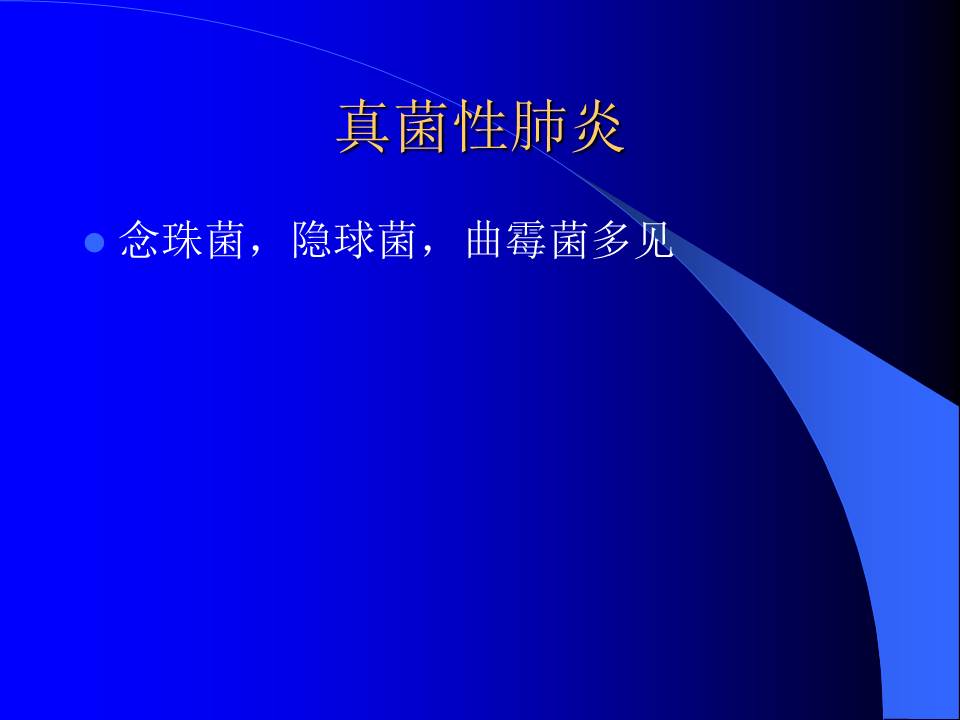 真菌性肺炎

念珠菌，隐球菌，曲霉菌多见